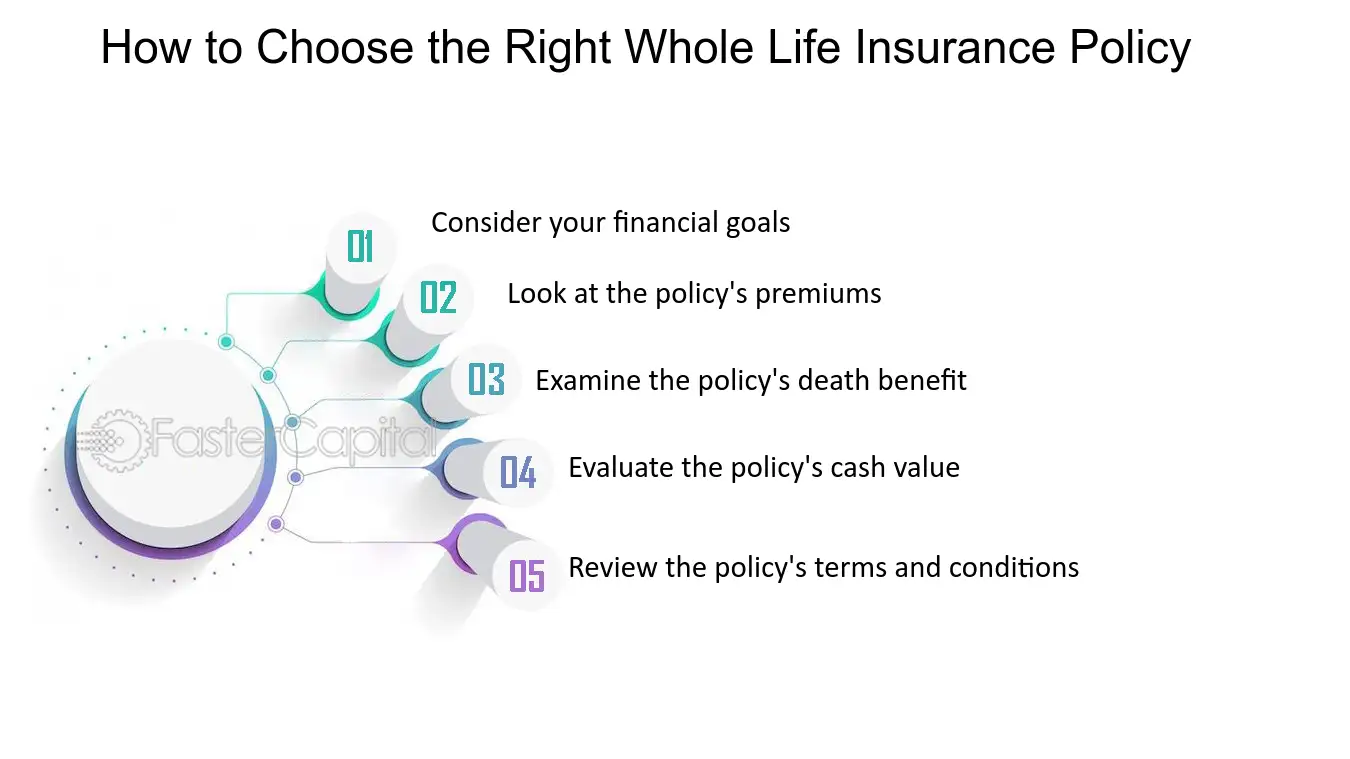 How to Choose the Right Whole Life Insurance Policy

01 Consider your financial goals

02 Look at the policy's premiums

03 Examine the policy's death benefit

04 Evaluate the policy's cash value

05 Review the policy's terms and conditions

FasterCapital